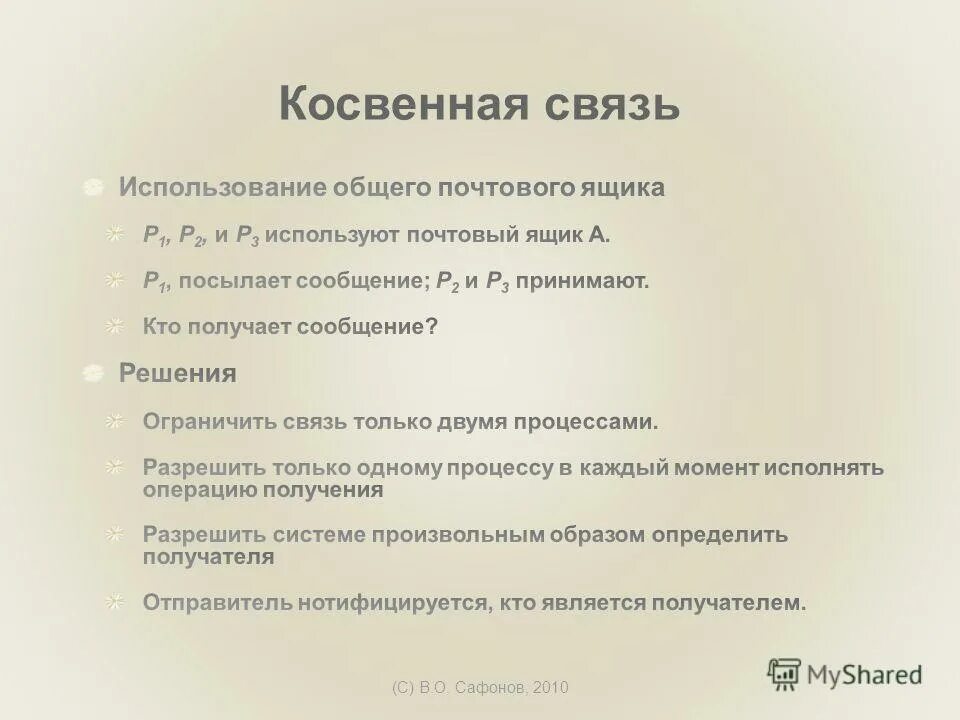 Косвенная связь

Использование общего почтового ящика

$P_1$, $P_2$, и $P_3$ используют почтовый ящик А.

$P_1$, посылает сообщение; $P_2$ и $P_3$ принимают.

Кто получает сообщение?

Решения

Ограничить связь только двумя процессами.

Разрешить только одному процессу в каждый момент исполнять операцию получения

Разрешить системе произвольным образом определить получателя

Отправитель нотифицируется, кто является получателем.

(C) В.О. Сафонов, 2010

MyShared